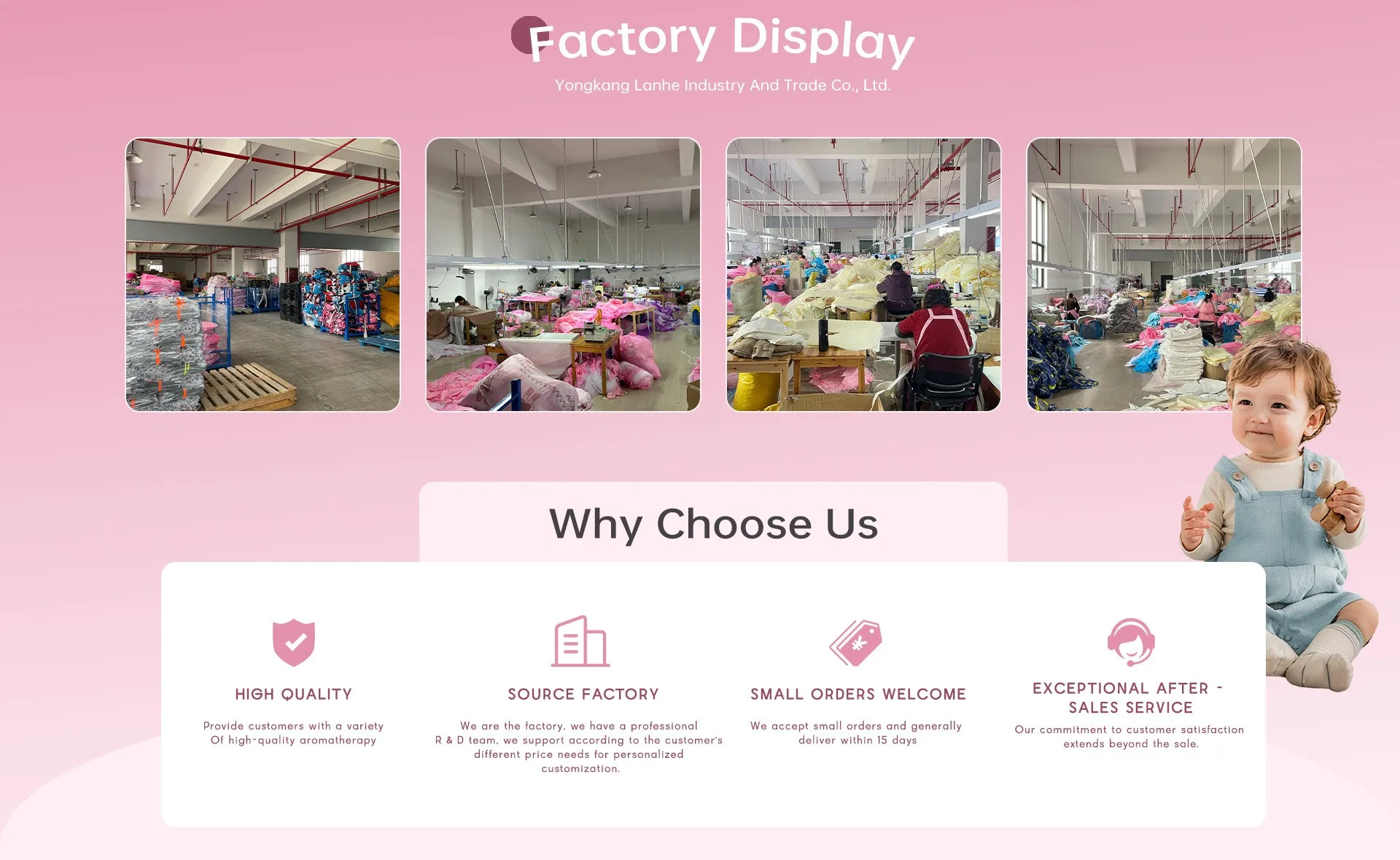 Factory Display

Yongkang Lanhe Industry And Trade Co., Ltd.

Why Choose Us

HIGH QUALITY

Provide customers with a variety Of high-quality aromatherapy

SOURCE FACTORY

We are the factory, we have a professional R & D team, we support according to the customer's different price needs for personalized customization.

SMALL ORDERS WELCOME

We accept small orders and generally deliver within 15 days

EXCEPTIONAL AFTER - SALES SERVICE

Our commitment to customer satisfaction extends beyond the sale.